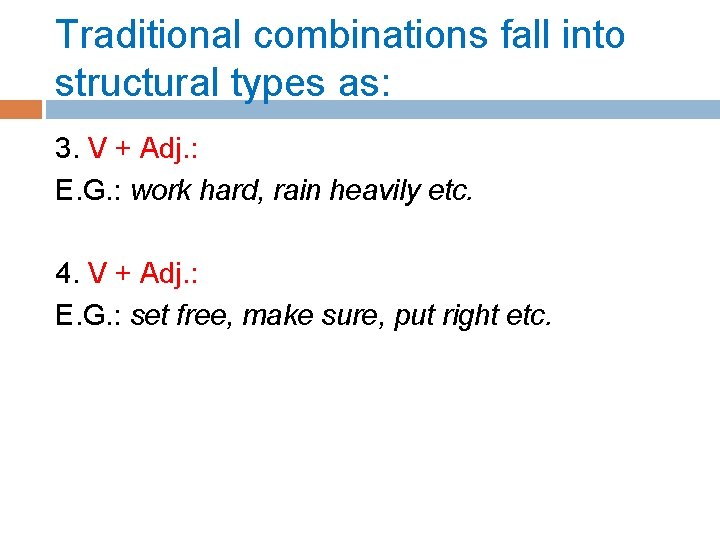 Traditional combinations fall into structural types as:

3. V + Adj.:
E.G.: work hard, rain heavily etc.

4. V + Adj.:
E.G.: set free, make sure, put right etc.